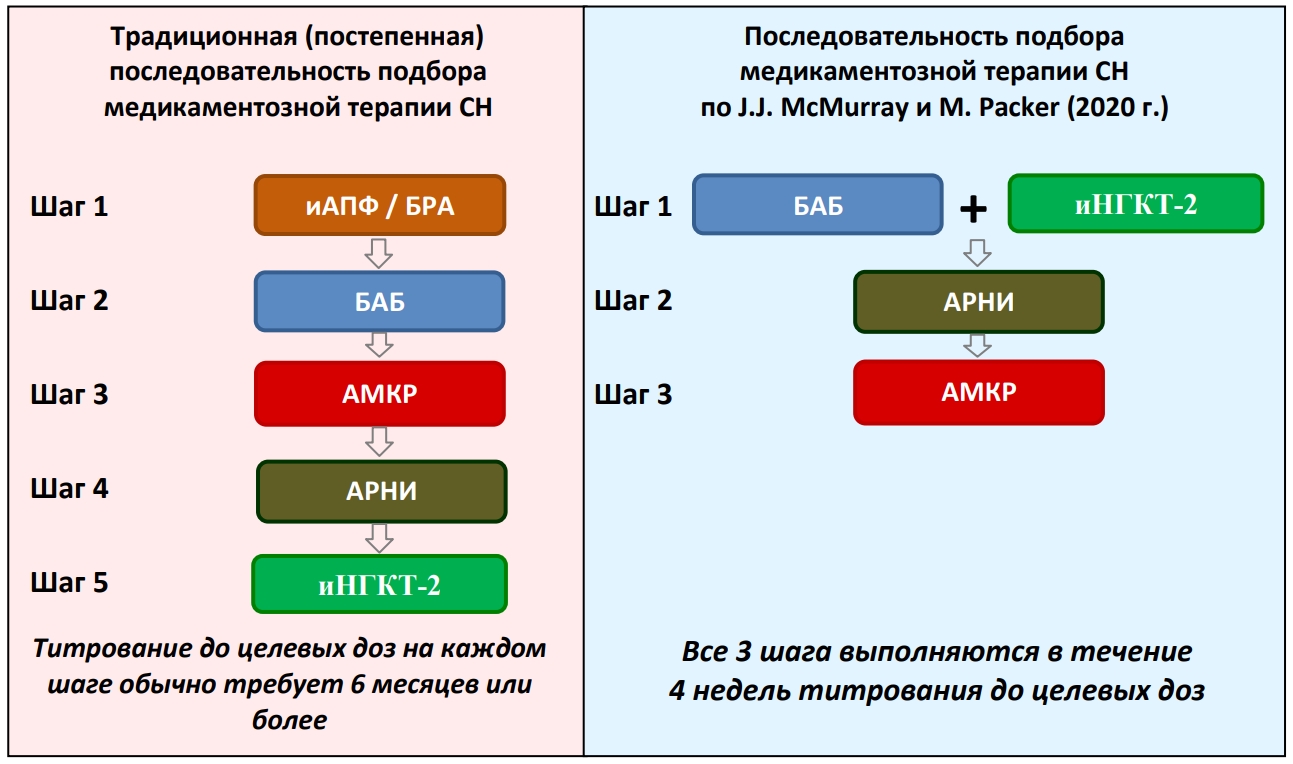 Традиционная (постепенная) последовательность подбора медикаментозной терапии СН

Шаг 1 иАПФ / БРА

Шаг 2 БАБ

Шаг 3 АМКР

Шаг 4 АРНИ

Шаг 5 иНГКТ-2

Титрование до целевых доз на каждом шаге обычно требует 6 месяцев или более

Последовательность подбора медикаментозной терапии СН по J.J. McMurray и M. Packer (2020 г.)

Шаг 1 БАБ + иНГКТ-2

Шаг 2 АРНИ

Шаг 3 АМКР

Все 3 шага выполняются в течение 4 недель титрования до целевых доз